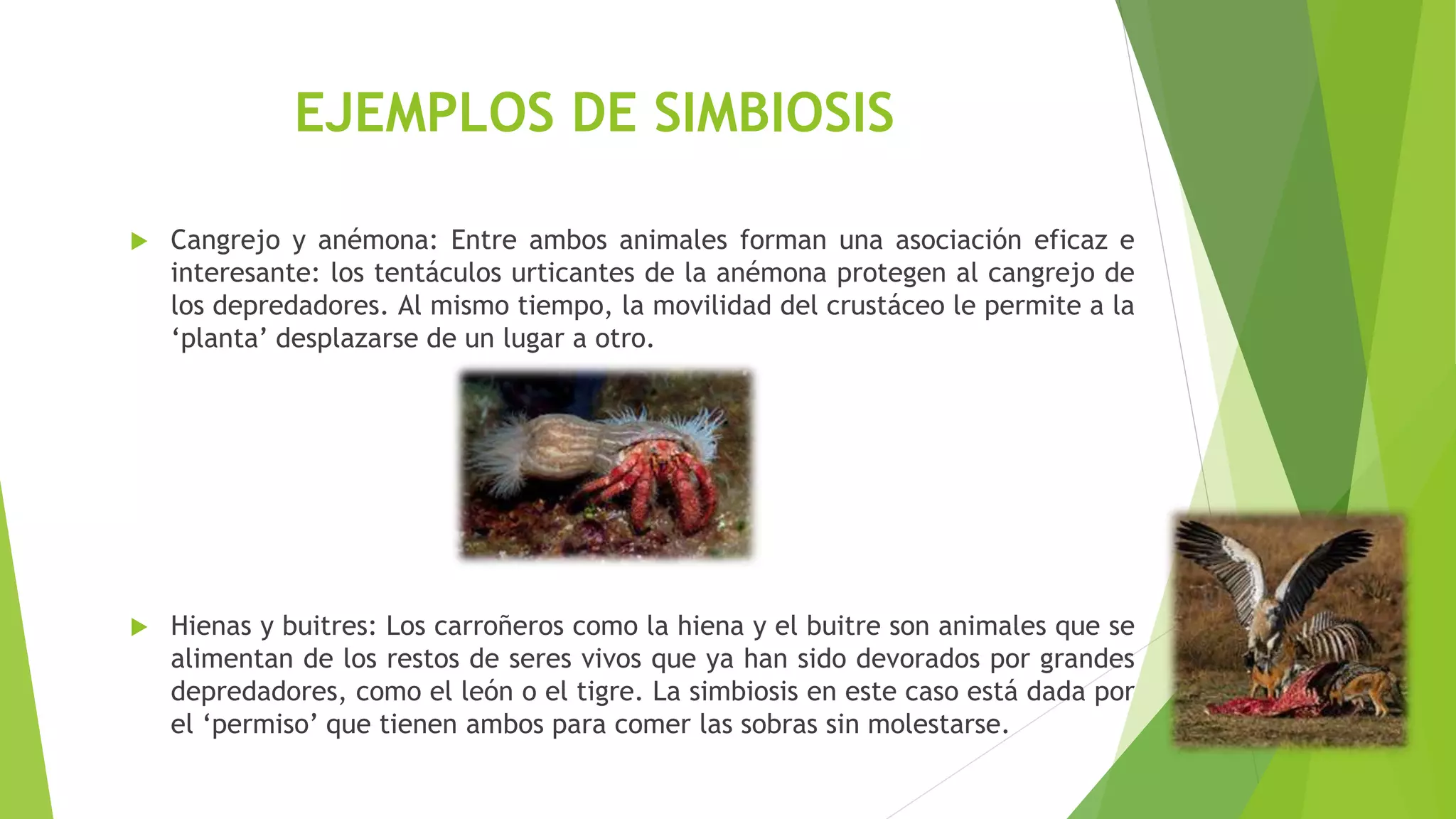 EJEMPLOS DE SIMBIOSIS

Cangrejo y anémona: Entre ambos animales forman una asociación eficaz e interesante: los tentáculos urticantes de la anémona protegen al cangrejo de los depredadores. Al mismo tiempo, la movilidad del crustáceo le permite a la ‘planta’ desplazarse de un lugar a otro.

Hienas y buitres: Los carroñeros como la hiena y el buitre son animales que se alimentan de los restos de seres vivos que ya han sido devorados por grandes depredadores, como el león o el tigre. La simbiosis en este caso está dada por el ‘permiso’ que tienen ambos para comer las sobras sin molestarse.